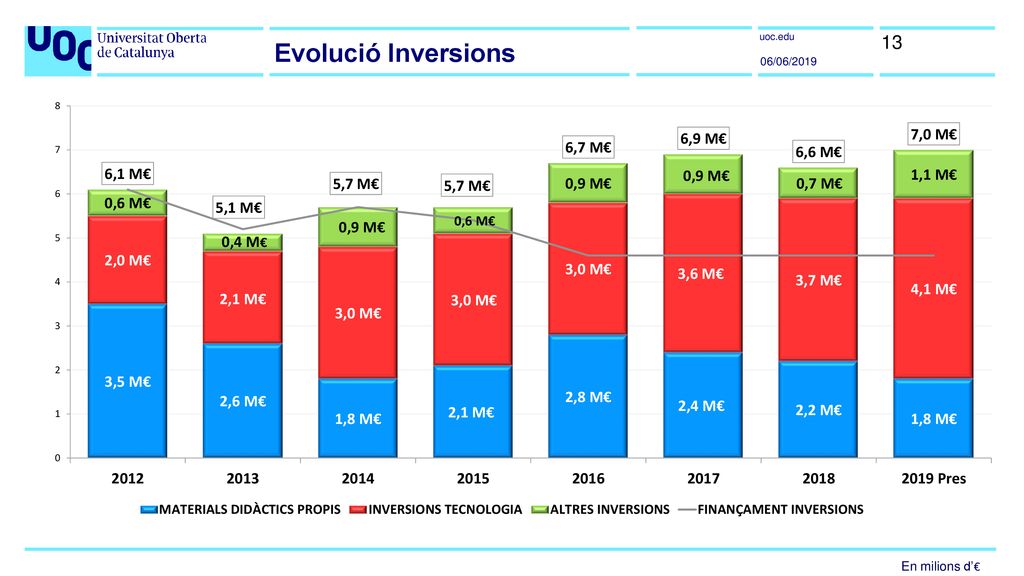 UOC Universitat Oberta de Catalunya

Evolució Inversions

uoc.edu
06/06/2019

13

8
7
6
5
4
3
2
1
0

6,1 M€
0,6 M€
2,0 M€
3,5 M€

5,1 M€
0,4 M€
2,1 M€
2,6 M€

5,7 M€
0,9 M€
3,0 M€
1,8 M€

5,7 M€
0,6 M€
3,0 M€
2,1 M€

6,7 M€
0,9 M€
3,0 M€
2,8 M€

6,9 M€
0,9 M€
3,6 M€
2,4 M€

6,6 M€
0,7 M€
3,7 M€
2,2 M€

7,0 M€
1,1 M€
4,1 M€
1,8 M€

2012 2013 2014 2015 2016 2017 2018 2019 Pres

MATERIALS DIDÀCTICS PROPIS INVERSIONS TECNOLOGIA ALTRES INVERSIONS FINANÇAMENT INVERSIONS

En milions d'€